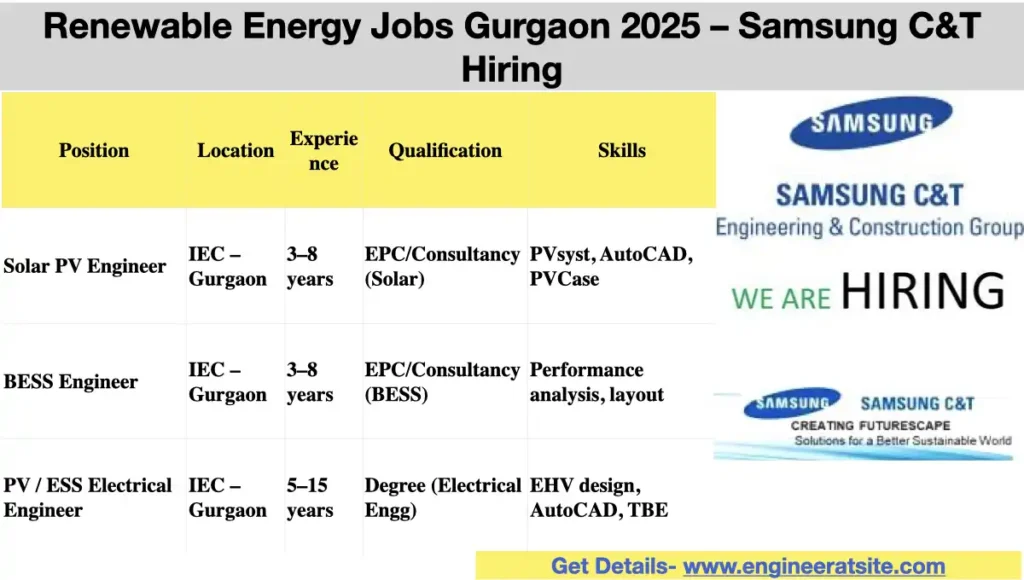 Renewable Energy Jobs Gurgaon 2025 – Samsung C&T Hiring

| Position | Location | Experience | Qualification | Skills |
|---|---|---|---|---|
| Solar PV Engineer | IEC – Gurgaon | 3–8 years | EPC/Consultancy (Solar) | PVsyst, AutoCAD, PVCase |
| BESS Engineer | IEC – Gurgaon | 3–8 years | EPC/Consultancy (BESS) | Performance analysis, layout |
| PV / ESS Electrical Engineer | IEC – Gurgaon | 5–15 years | Degree (Electrical Engg) | EHV design, AutoCAD, TBE |

SAMSUNG

SAMSUNG C&T
Engineering & Construction Group

WE ARE HIRING

SAMSUNG SAMSUNG C&T
CREATING FUTURESCAPE
Solutions for a Better Sustainable World

Get Details- www.engineeratsite.com